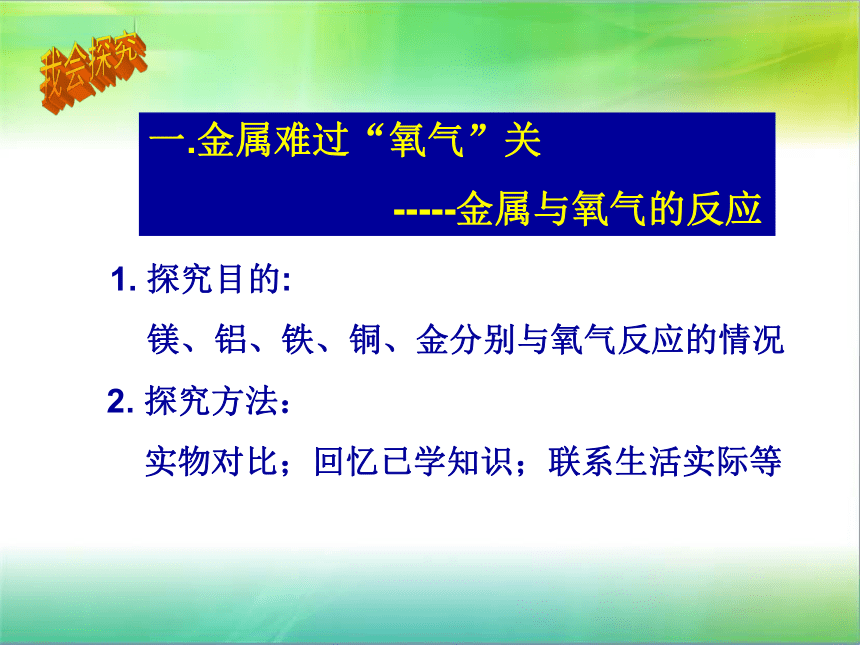 我会探究

一.金属难过“氧气”关

-----金属与氧气的反应

1. 探究目的:

镁、铝、铁、铜、金分别与氧气反应的情况

2. 探究方法：

实物对比；回忆已学知识；联系生活实际等